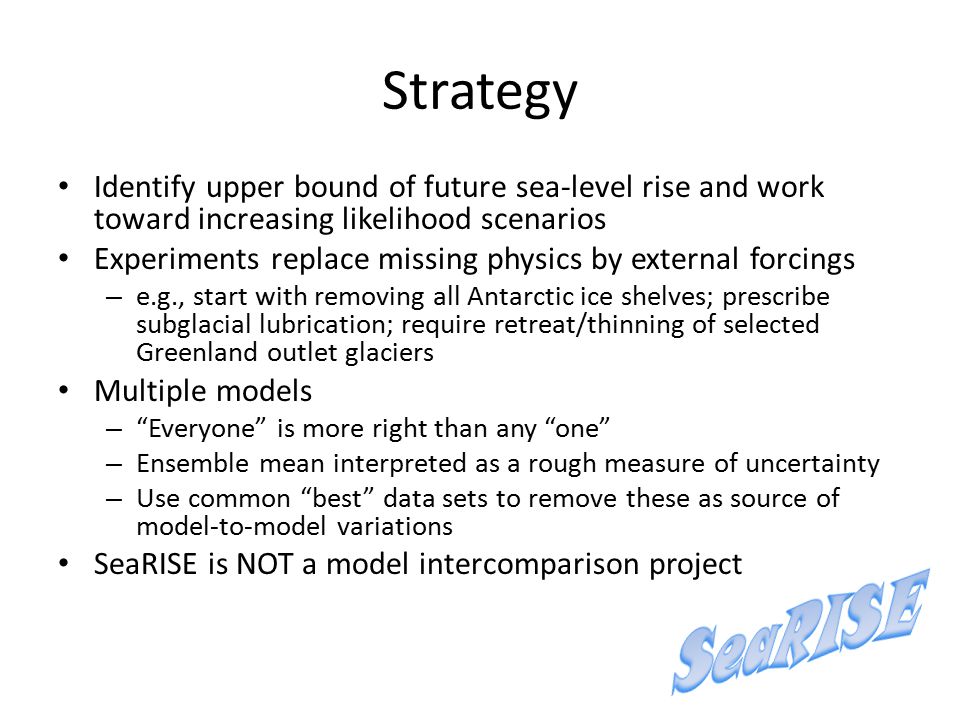 Strategy

• Identify upper bound of future sea-level rise and work toward increasing likelihood scenarios
• Experiments replace missing physics by external forcings
– e.g., start with removing all Antarctic ice shelves; prescribe subglacial lubrication; require retreat/thinning of selected Greenland outlet glaciers
• Multiple models
– “Everyone” is more right than any “one”
– Ensemble mean interpreted as a rough measure of uncertainty
– Use common “best” data sets to remove these as source of model-to-model variations
• SeaRISE is NOT a model intercomparison project

SeaRISE